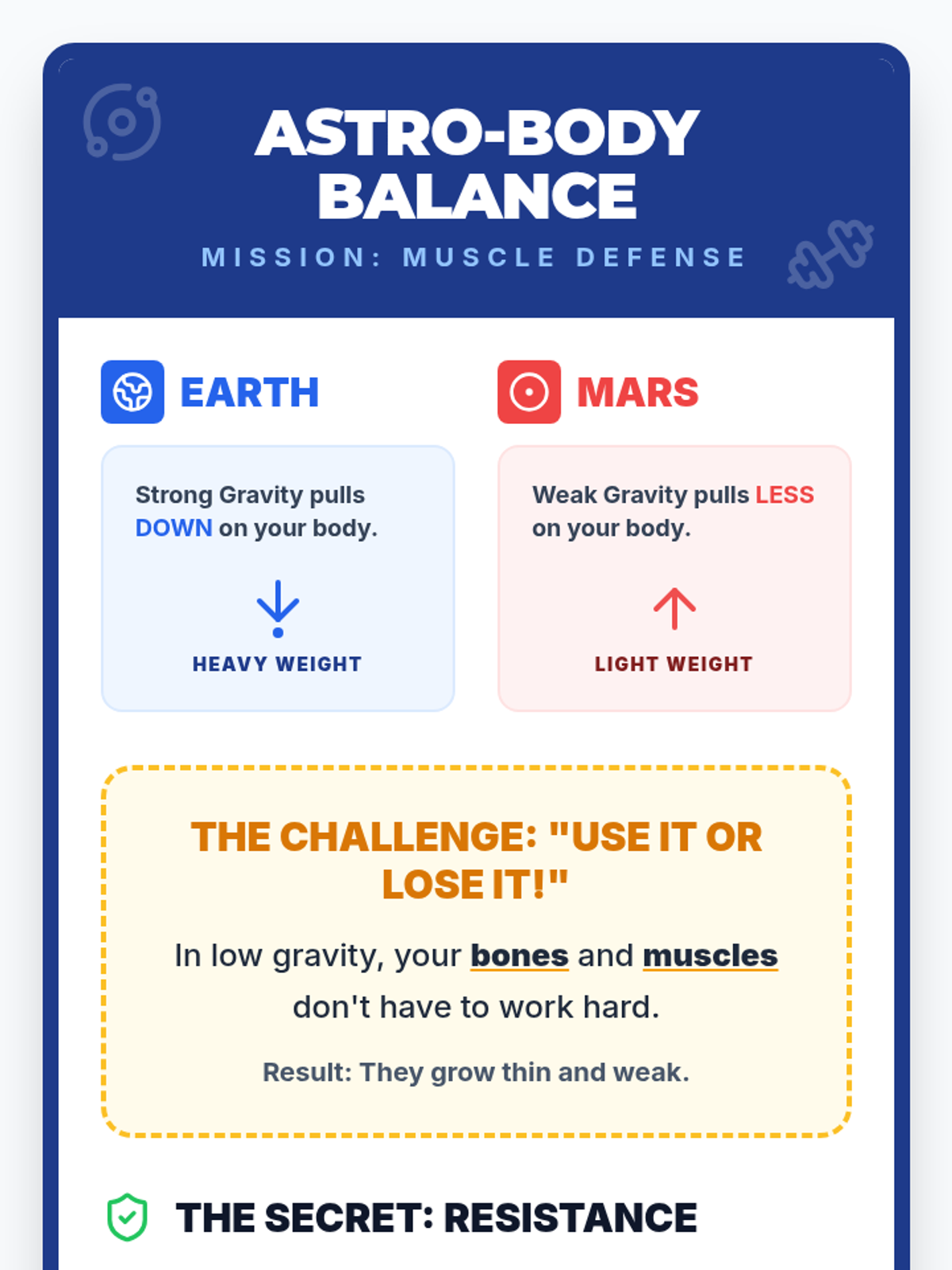 ASTRO-BODY BALANCE

MISSION: MUSCLE DEFENSE

EARTH

Strong Gravity pulls DOWN on your body.

HEAVY WEIGHT

MARS

Weak Gravity pulls LESS on your body.

LIGHT WEIGHT

THE CHALLENGE: "USE IT OR LOSE IT!"

In low gravity, your bones and muscles don't have to work hard.

Result: They grow thin and weak.

THE SECRET: RESISTANCE